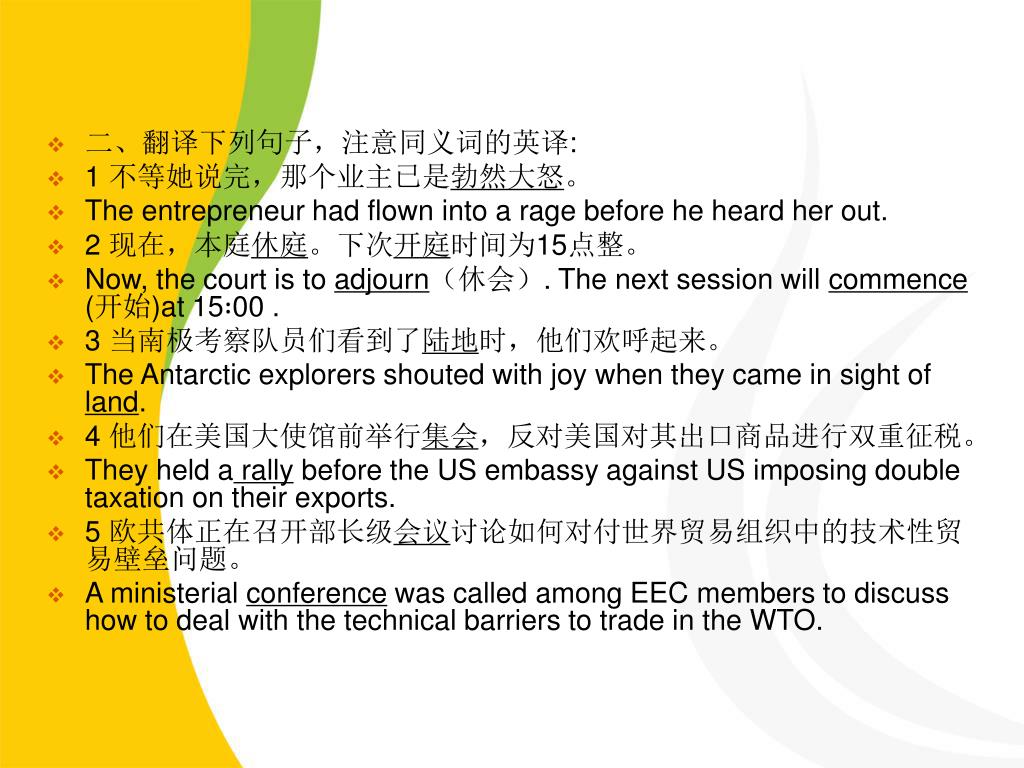 二、翻译下列句子，注意同义词的英译:

1 不等她说完，那个业主已是勃然大怒。

The entrepreneur had flown into a rage before he heard her out.

2 现在，本庭休庭。下次开庭时间为15点整。

Now, the court is to adjourn（休会）. The next session will commence (开始)at 15:00 .

3 当南极考察队员们看到了陆地时，他们欢呼起来。

The Antarctic explorers shouted with joy when they came in sight of land.

4 他们在美国大使馆前举行集会，反对美国对其出口商品进行双重征税。

They held a rally before the US embassy against US imposing double taxation on their exports.

5 欧共体正在召开部长级会议讨论如何对付世界贸易组织中的技术性贸易壁垒问题。

A ministerial conference was called among EEC members to discuss how to deal with the technical barriers to trade in the WTO.